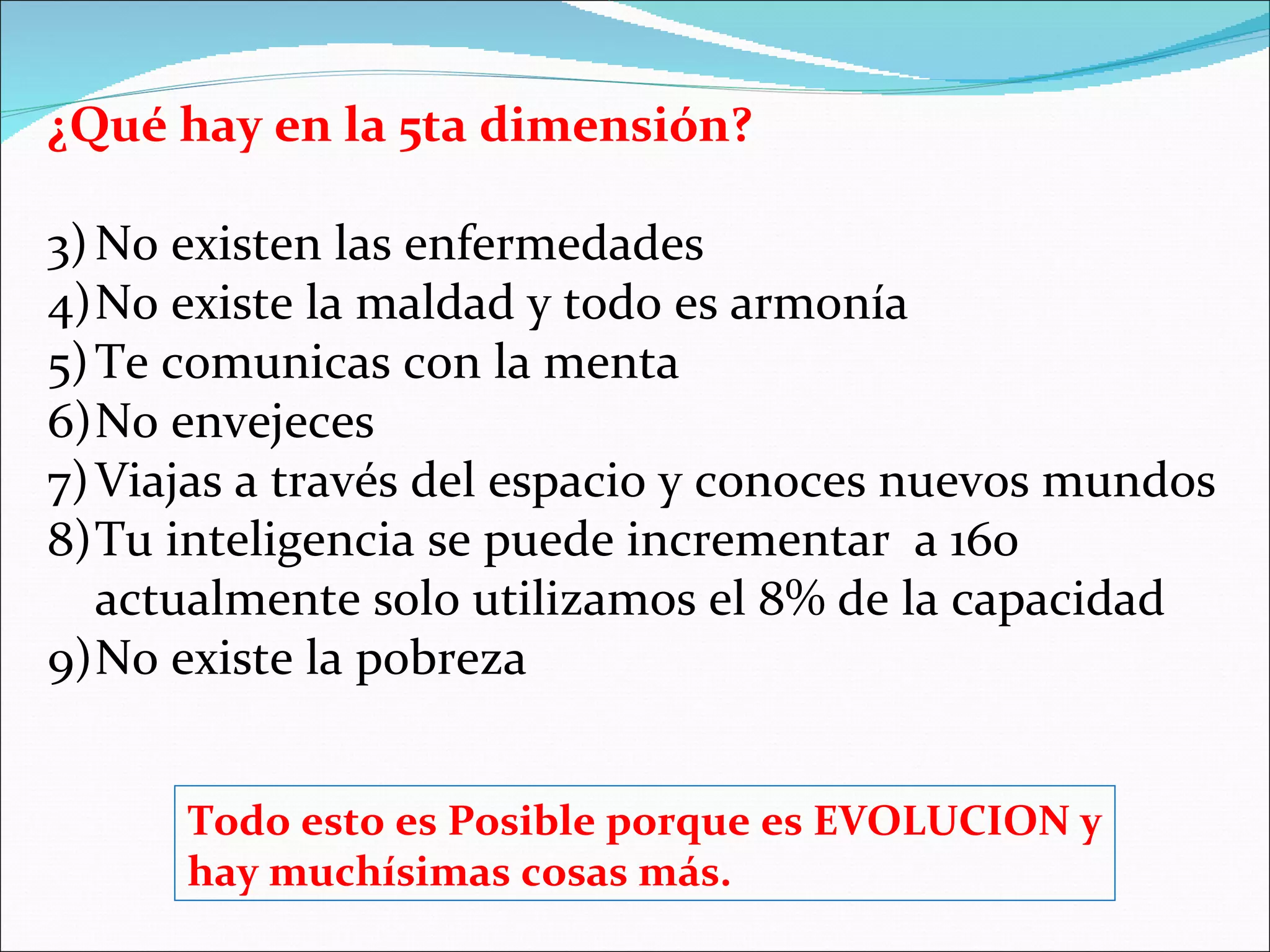 ¿Qué hay en la 5ta dimensión?

3) No existen las enfermedades
4) No existe la maldad y todo es armonía
5) Te comunicas con la menta
6) No envejeces
7) Viajas a través del espacio y conoces nuevos mundos
8) Tu inteligencia se puede incrementar a 160 actualmente solo utilizamos el 8% de la capacidad
9) No existe la pobreza

Todo esto es Posible porque es EVOLUCION y hay muchísimas cosas más.